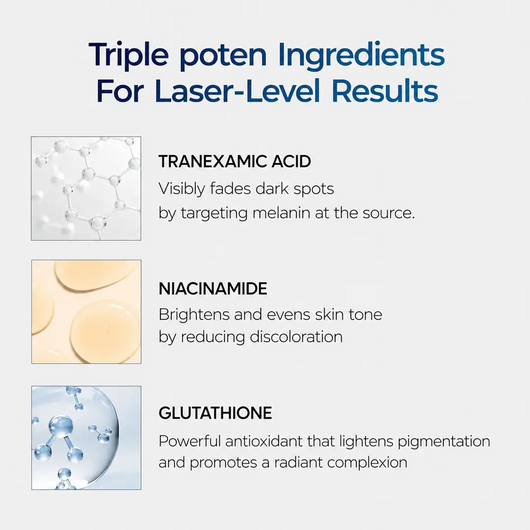 Triple poten Ingredients For Laser-Level Results

TRANEXAMIC ACID
Visibly fades dark spots by targeting melanin at the source.

NIACINAMIDE
Brightens and evens skin tone by reducing discoloration

GLUTATHIONE
Powerful antioxidant that lightens pigmentation and promotes a radiant complexion